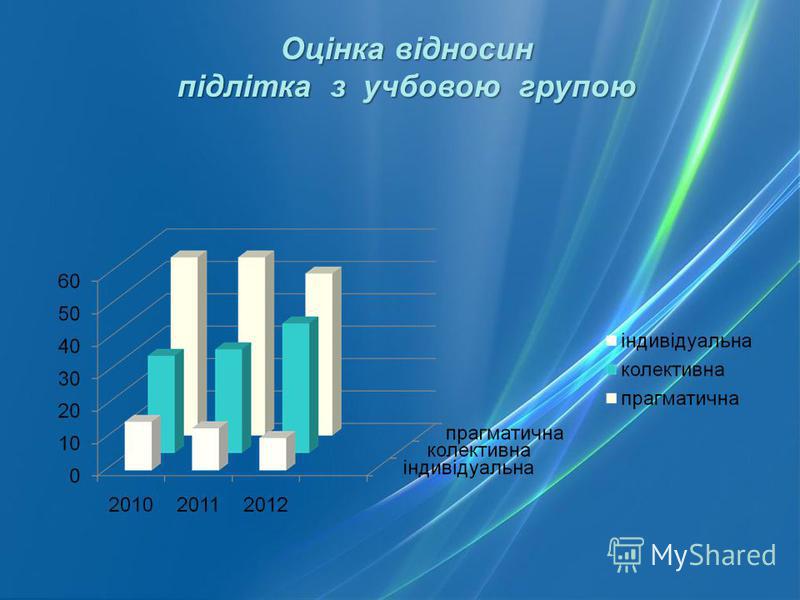 Оцінка відносин
підлітка з учбовою групою

60
50
40
30
20
10
0

2010 2011 2012

прагматична
колективна
індивідуальна

індивідуальна
колективна
прагматична

MyShared